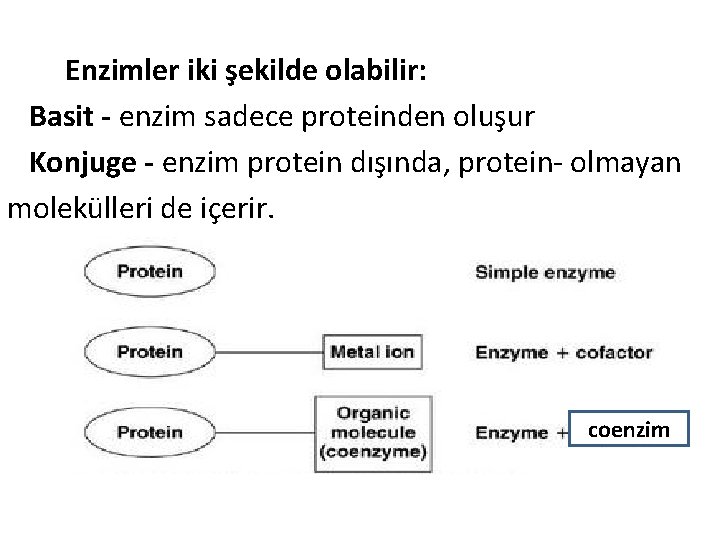 Enzimler iki şekilde olabilir:

Basit - enzim sadece proteinden oluşur

Konjuge - enzim protein dışında, protein- olmayan molekülleri de içerir.

Protein

Simple enzyme

Protein

Metal ion

Enzyme + cofactor

Protein

Organic molecule (coenzyme)

Enzyme + coenzim